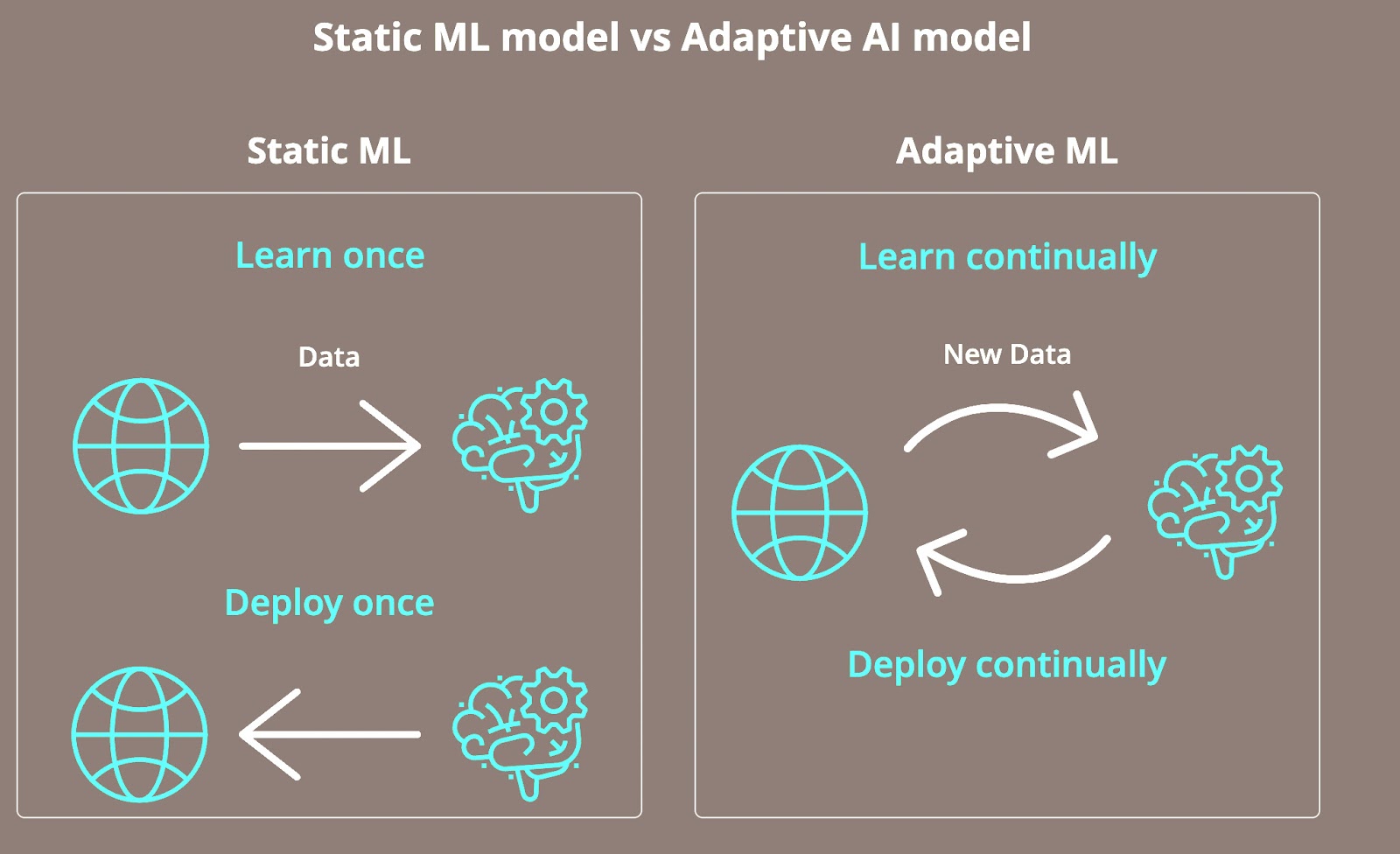 Static ML model vs Adaptive AI model

Static ML

Learn once

Data

Deploy once

Adaptive ML

Learn continually

New Data

Deploy continually